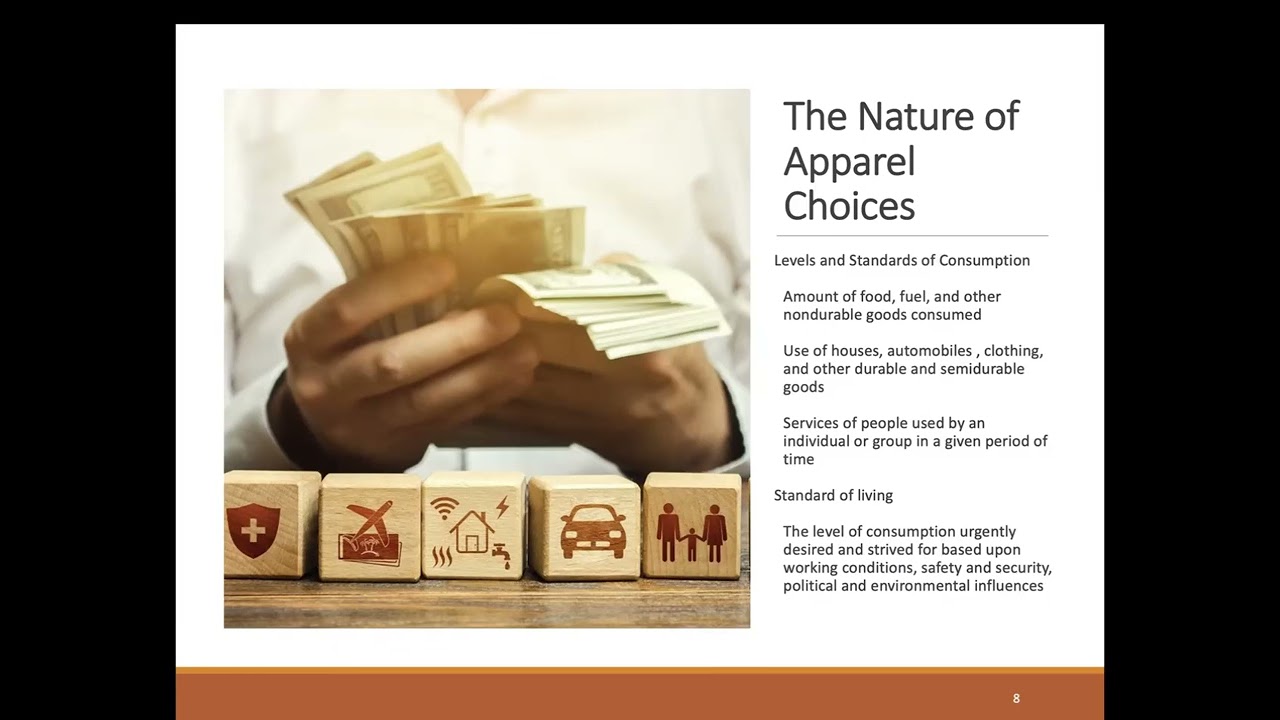 The Nature of Apparel Choices

Levels and Standards of Consumption

Amount of food, fuel, and other nondurable goods consumed

Use of houses, automobiles , clothing, and other durable and semidurable goods

Services of people used by an individual or group in a given period of time

Standard of living

The level of consumption urgently desired and strived for based upon working conditions, safety and security, political and environmental influences

8